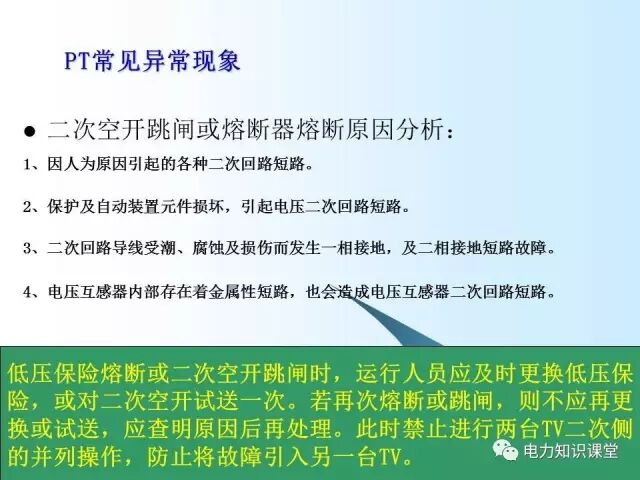 PT常见异常现象

● 二次空开跳闸或熔断器熔断原因分析：

1、因人为原因引起的各种二次回路短路。

2、保护及自动装置元件损坏，引起电压二次回路短路。

3、二次回路导线受潮、腐蚀及损伤而发生一相接地，及二相接地短路故障。

4、电压互感器内部存在着金属性短路，也会造成电压互感器二次回路短路。

低压保险熔断或二次空开跳闸时，运行人员应及时更换低压保险，或对二次空开试送一次。若再次熔断或跳闸，则不应再更换或试送，应查明原因后再处理。此时禁止进行两台TV二次侧的并列操作，防止将故障引入另一台TV。

电力知识课堂